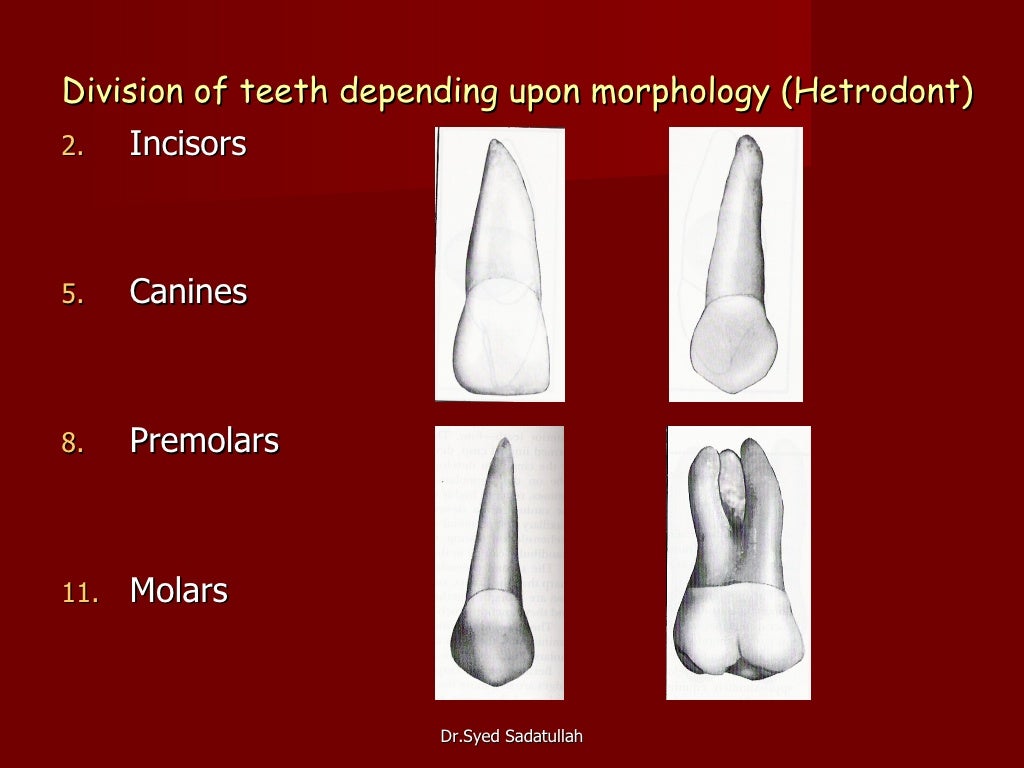 Division of teeth depending upon morphology (Hetrodont)

2. Incisors

5. Canines

8. Premolars

11. Molars

Dr.Syed Sadatullah